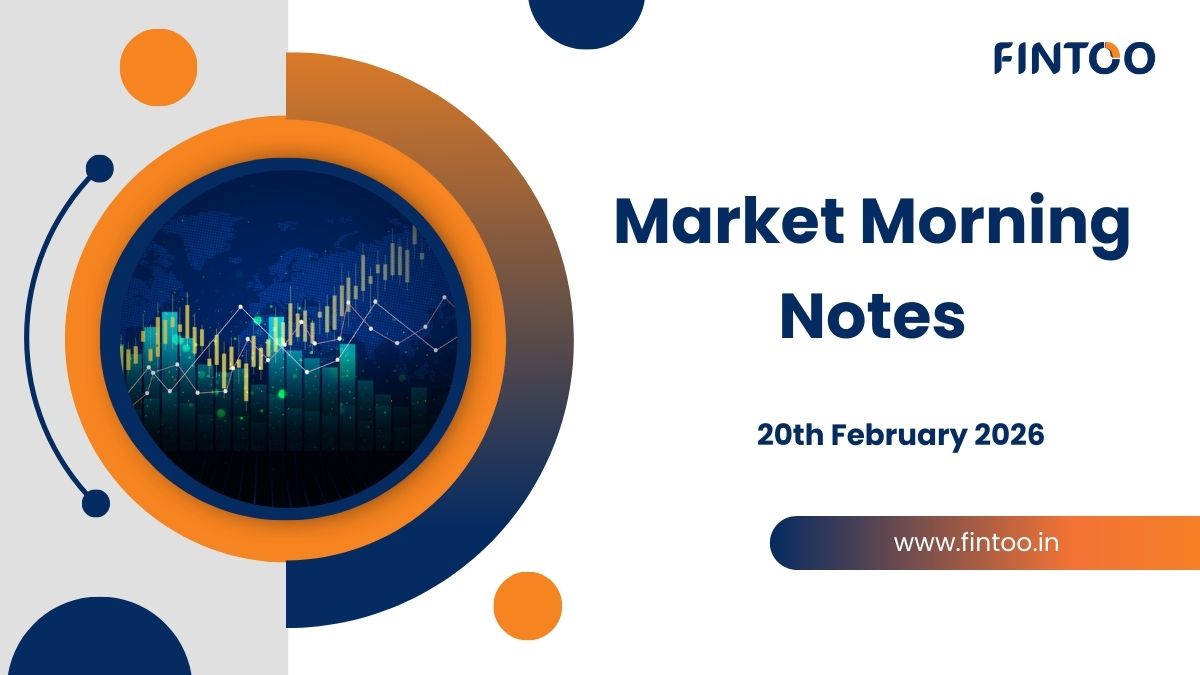 FINTOO

Market Morning Notes

20th February 2026

www.fintoo.in